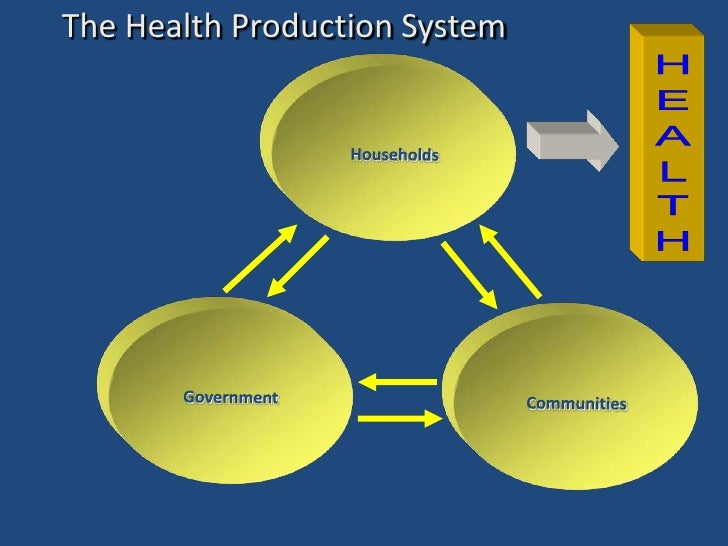 The Health Production System

Households

HEALTH

Government

Communities